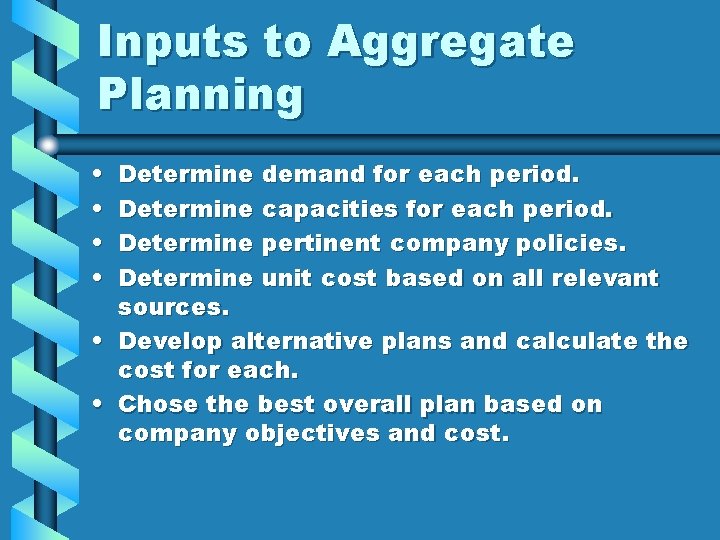 Inputs to Aggregate Planning

• Determine demand for each period.
• Determine capacities for each period.
• Determine pertinent company policies.
• Determine unit cost based on all relevant sources.
• Develop alternative plans and calculate the cost for each.
• Chose the best overall plan based on company objectives and cost.